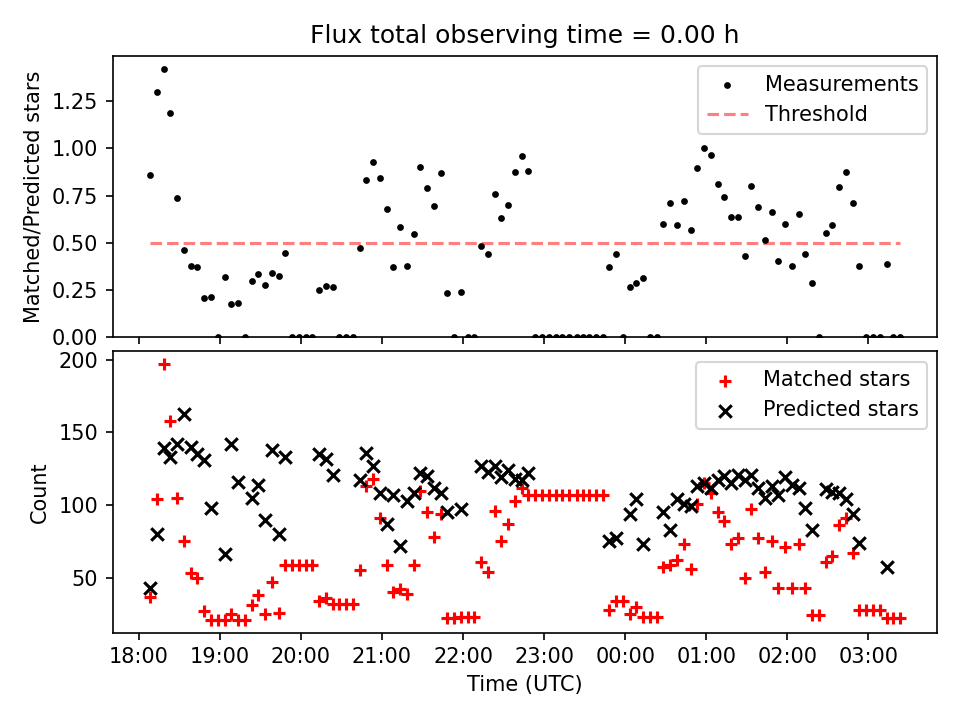 Flux total observing time = 0.00 h

Matched/Predicted stars

1.25
1.00
0.75
0.50
0.25
0.00

Measurements
Threshold

Count

200
150
100
50

Matched stars
Predicted stars

18:00 19:00 20:00 21:00 22:00 23:00 00:00 01:00 02:00 03:00

Time (UTC)